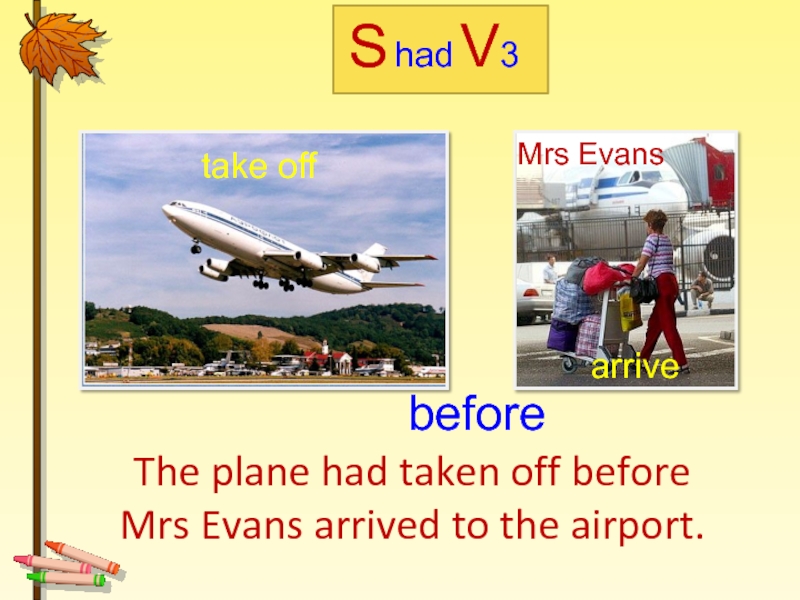 S had V3

take off

Mrs Evans

arrive

before

The plane had taken off before Mrs Evans arrived to the airport.